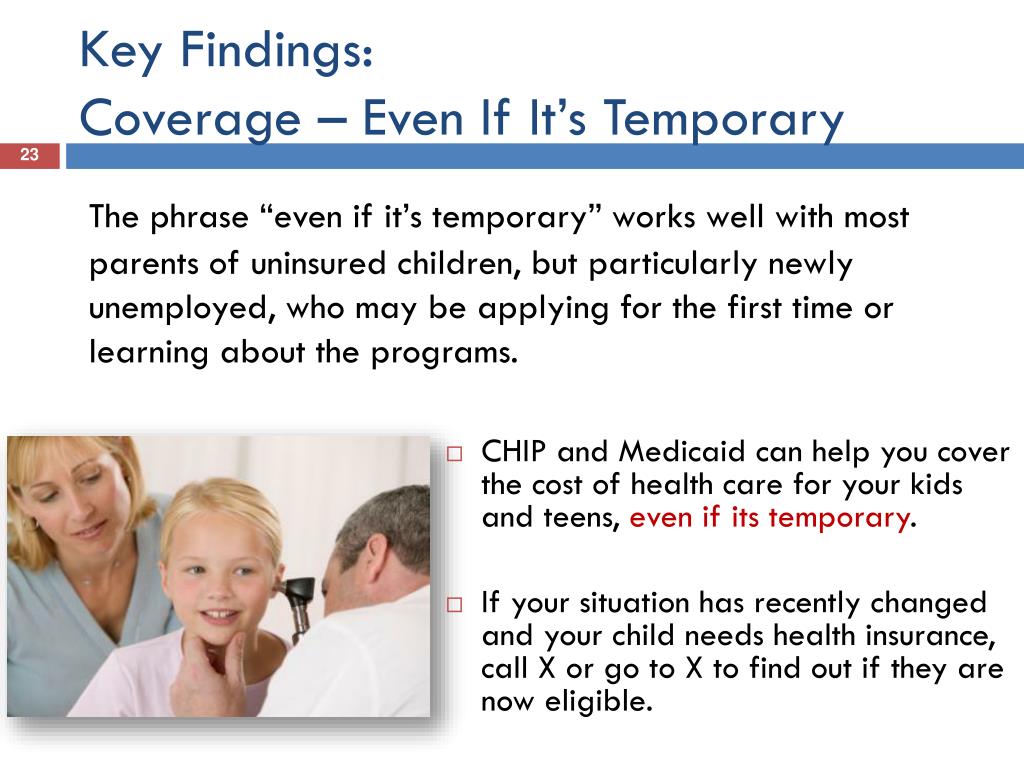 Key Findings:
Coverage – Even If It's Temporary

23

The phrase "even if it's temporary" works well with most parents of uninsured children, but particularly newly unemployed, who may be applying for the first time or learning about the programs.

□ CHIP and Medicaid can help you cover the cost of health care for your kids and teens, even if its temporary.

□ If your situation has recently changed and your child needs health insurance, call X or go to X to find out if they are now eligible.